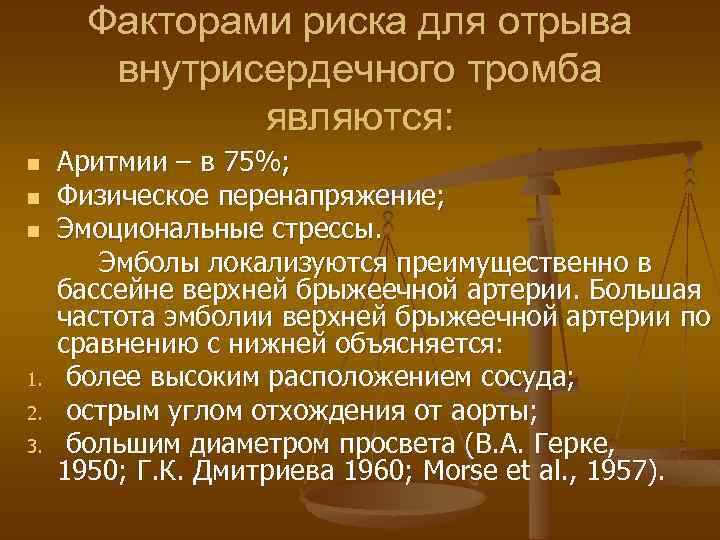 Факторами риска для отрыва внутрисердечного тромба являются:

■ Аритмии – в 75%;
■ Физическое перенапряжение;
■ Эмоциональные стрессы.

Эмболы локализуются преимущественно в бассейне верхней брыжеечной артерии. Большая частота эмболии верхней брыжеечной артерии по сравнению с нижней объясняется:

1. более высоким расположением сосуда;
2. острым углом отхождения от аорты;
3. большим диаметром просвета (В.А. Герке, 1950; Г.К. Дмитриева 1960; Morse et al., 1957).